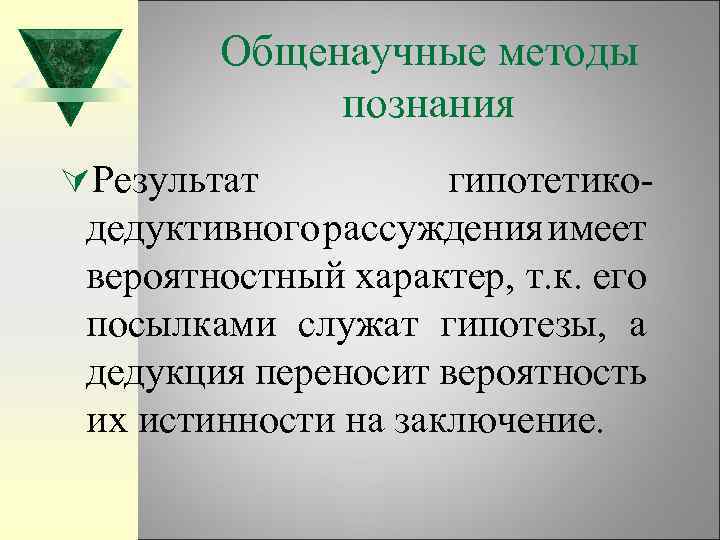 Общенаучные методы познания

Результат гипотетико-дедуктивного рассуждения имеет вероятностный характер, т.к. его посылками служат гипотезы, а дедукция переносит вероятность их истинности на заключение.